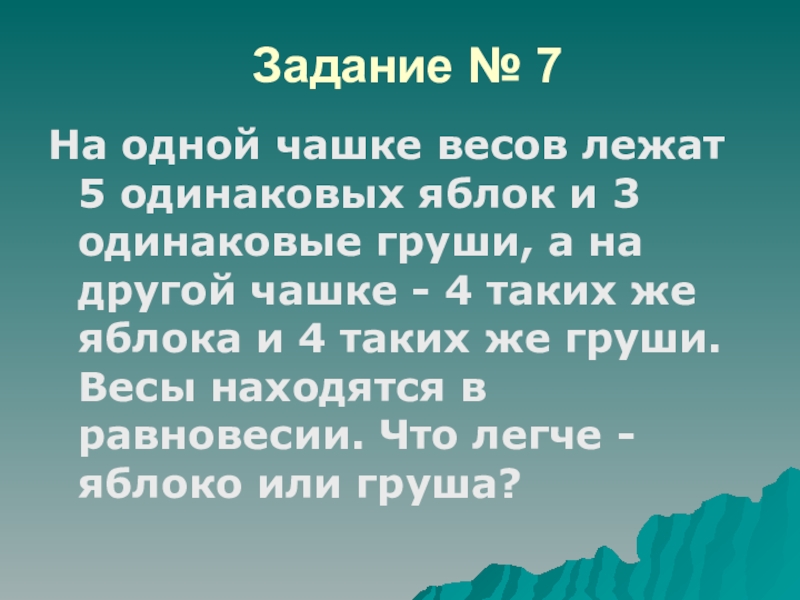 Задание № 7

На одной чашке весов лежат 5 одинаковых яблок и 3 одинаковые груши, а на другой чашке - 4 таких же яблока и 4 таких же груши. Весы находятся в равновесии. Что легче - яблоко или груша?